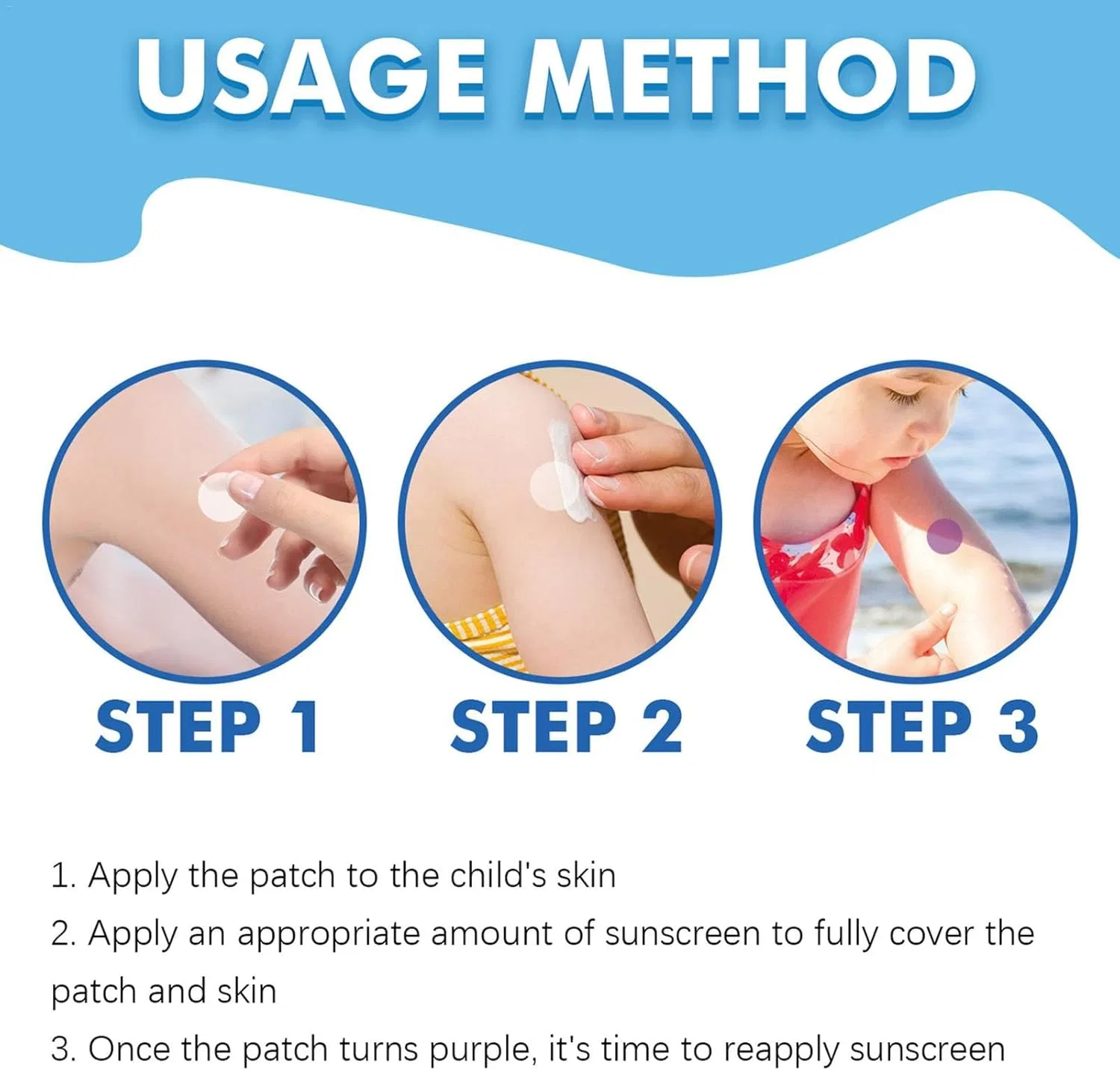 USAGE METHOD

STEP 1

STEP 2

STEP 3

1. Apply the patch to the child's skin

2. Apply an appropriate amount of sunscreen to fully cover the patch and skin

3. Once the patch turns purple, it's time to reapply sunscreen